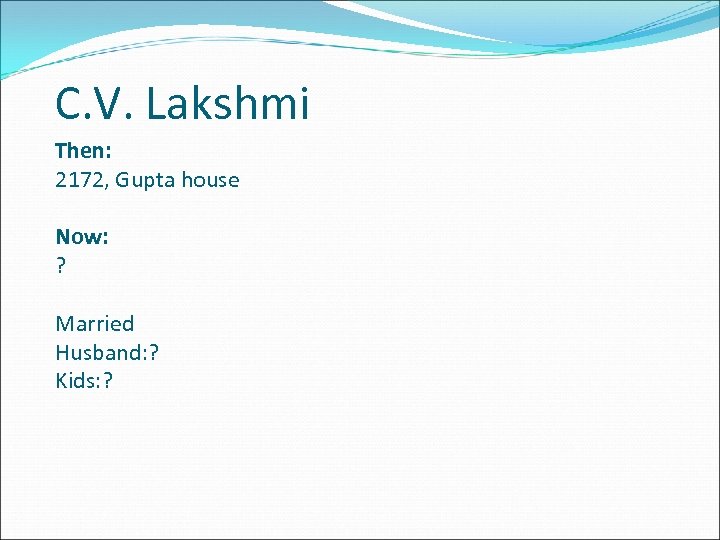 C.V. Lakshmi

Then:
2172, Gupta house

Now:
?

Married
Husband:?
Kids:?